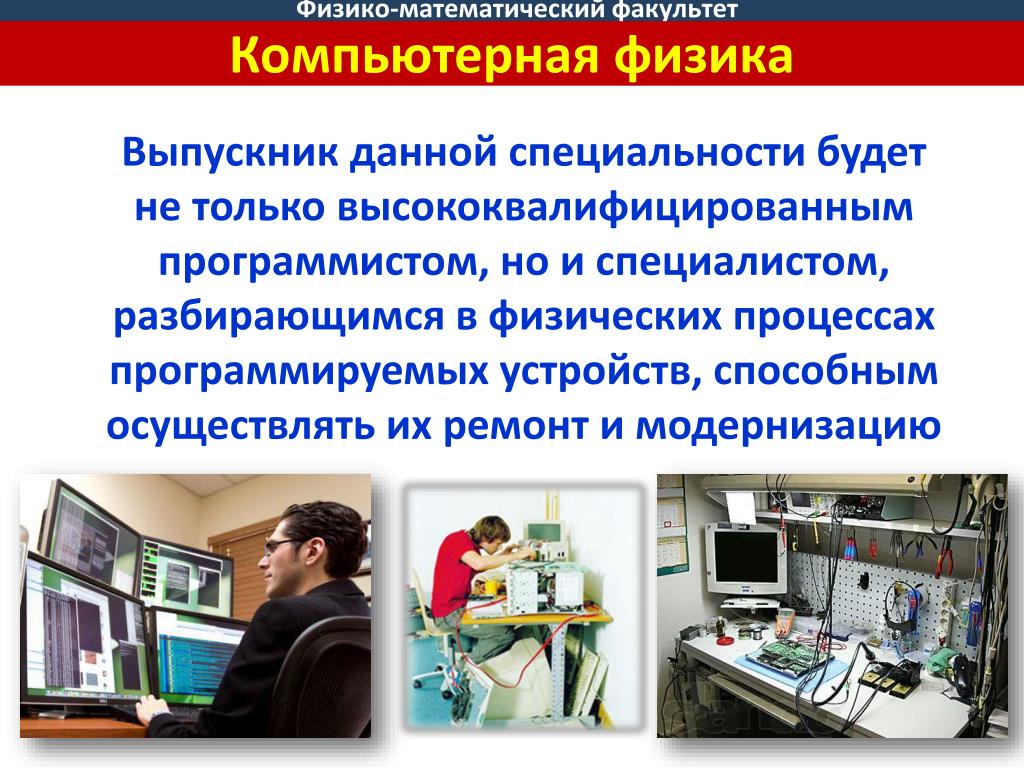 Физико-математический факультет

Компьютерная физика

Выпускник данной специальности будет не только высококвалифицированным программистом, но и специалистом, разбирающимся в физических процессах программируемых устройств, способным осуществлять их ремонт и модернизацию